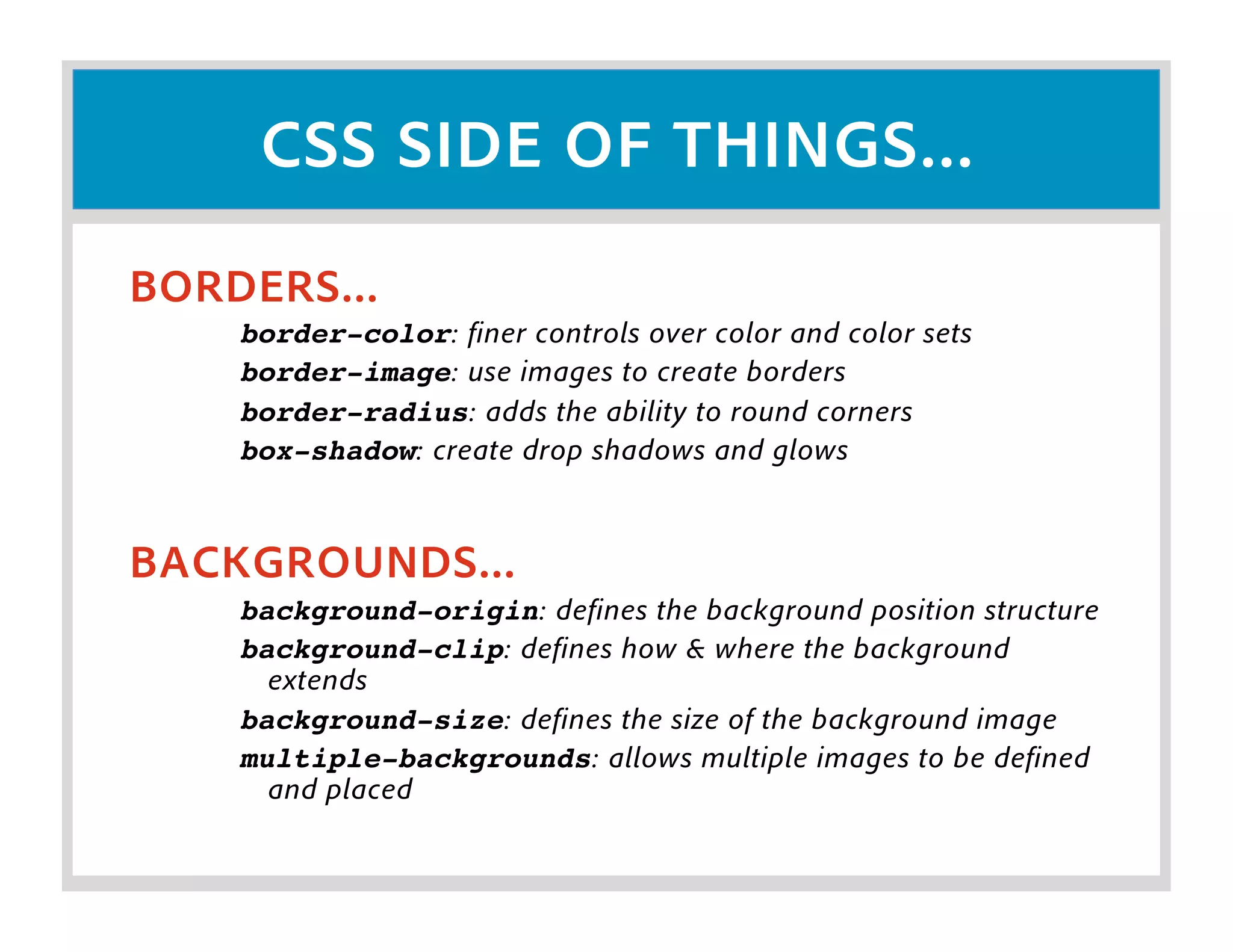 CSS SIDE OF THINGS...

BORDERS...

border-color: finer controls over color and color sets

border-image: use images to create borders

border-radius: adds the ability to round corners

box-shadow: create drop shadows and glows

BACKGROUNDS...

background-origin: defines the background position structure

background-clip: defines how & where the background extends

background-size: defines the size of the background image

multiple-backgrounds: allows multiple images to be defined and placed